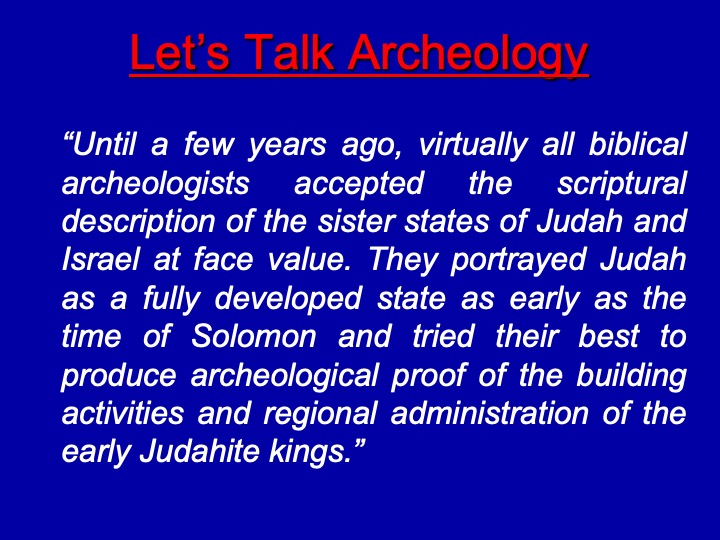 Let’s Talk Archeology

“Until a few years ago, virtually all biblical archeologists accepted the scriptural description of the sister states of Judah and Israel at face value. They portrayed Judah as a fully developed state as early as the time of Solomon and tried their best to produce archeological proof of the building activities and regional administration of the early Judahite kings.”